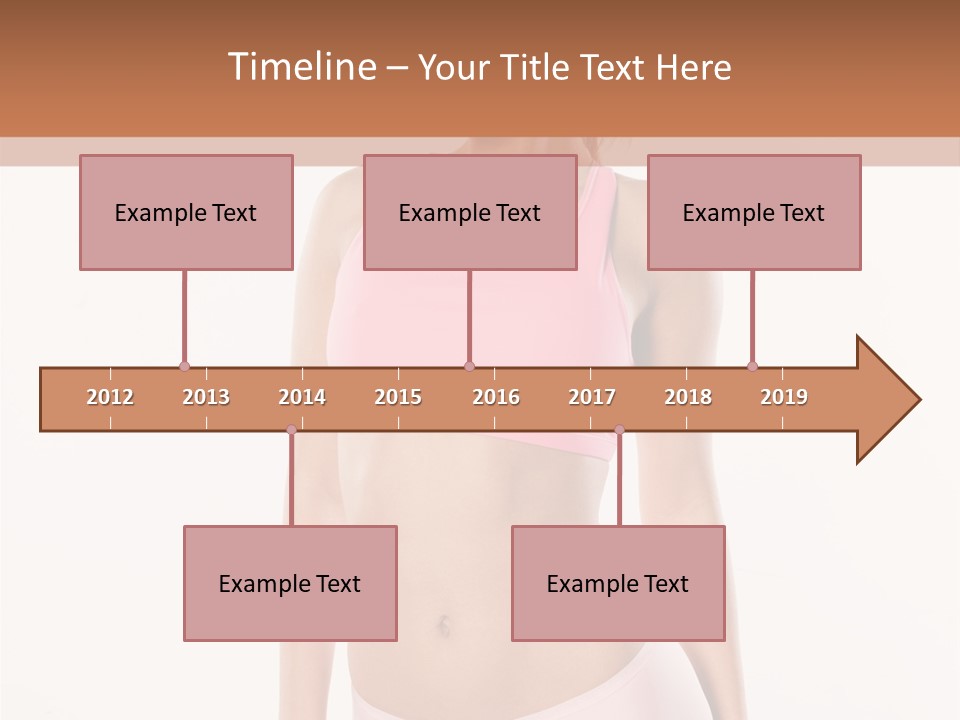 Timeline – Your Title Text Here

Example Text

Example Text

Example Text

2012 2013 2014 2015 2016 2017 2018 2019

Example Text

Example Text